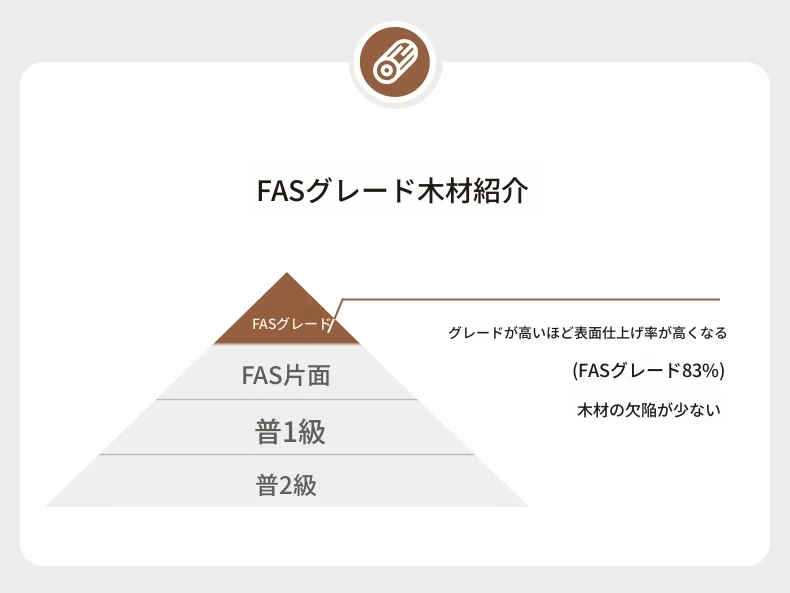 FASグレード木材紹介

FASグレード

FAS片面

普1級

普2級

グレードが高いほど表面仕上げ率が高くなる

(FASグレード83%)

木材の欠陥が少ない